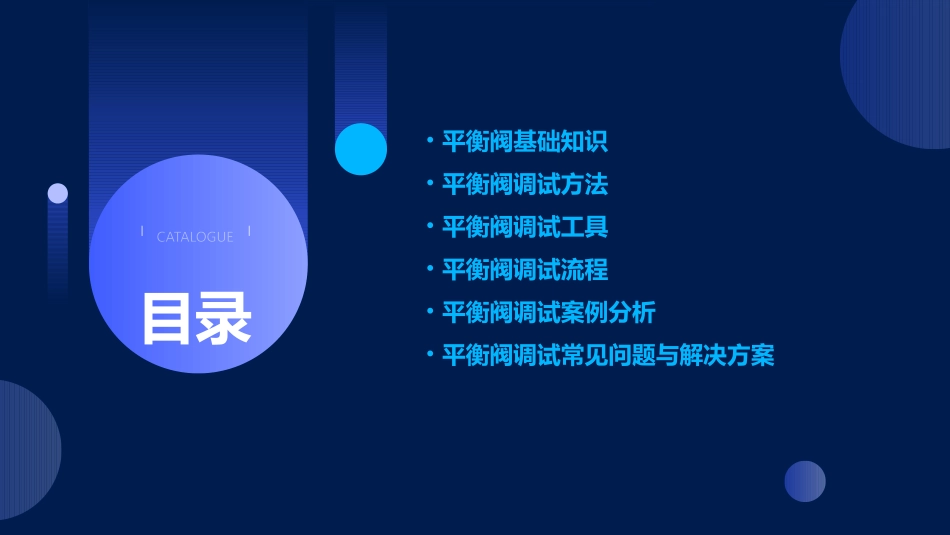 CATALOGUE

目录

• 平衡阀基础知识
• 平衡阀调试方法
• 平衡阀调试工具
• 平衡阀调试流程
• 平衡阀调试案例分析
• 平衡阀调试常见问题与解决方案